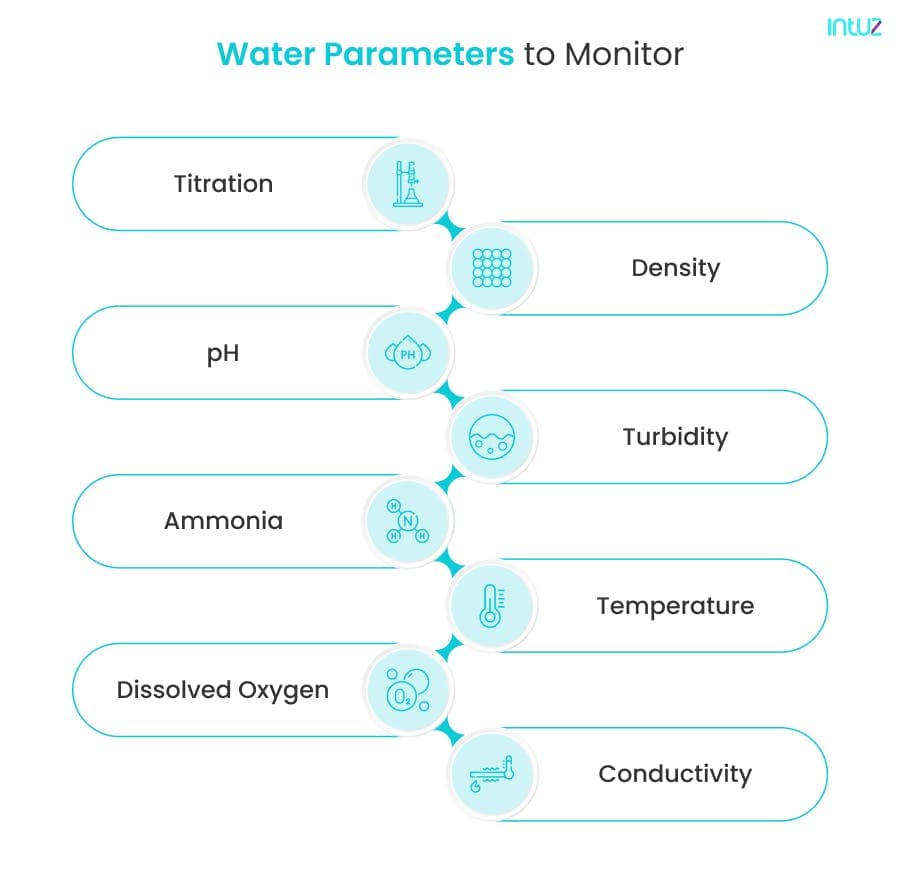 intuz

Water Parameters to Monitor

Titration

Density

pH

PH

Turbidity

Ammonia

H
N
H
H

Temperature

Dissolved Oxygen

$O_2$

Conductivity